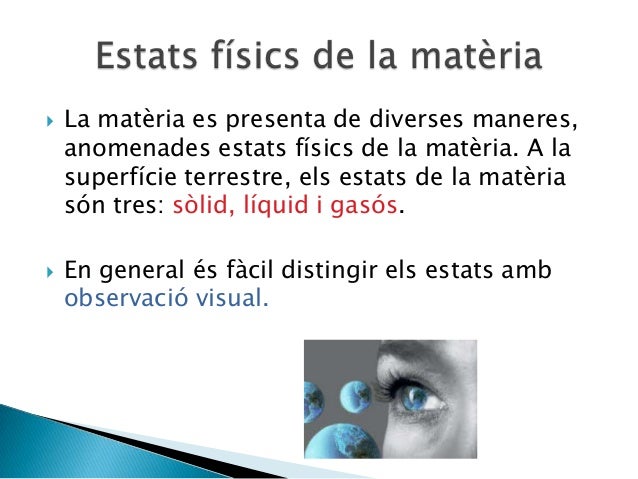 Estats físics de la matèria

La matèria es presenta de diverses maneres, anomenades estats físics de la matèria. A la superfície terrestre, els estats de la matèria són tres: sòlid, líquid i gasós.

En general és fàcil distingir els estats amb observació visual.